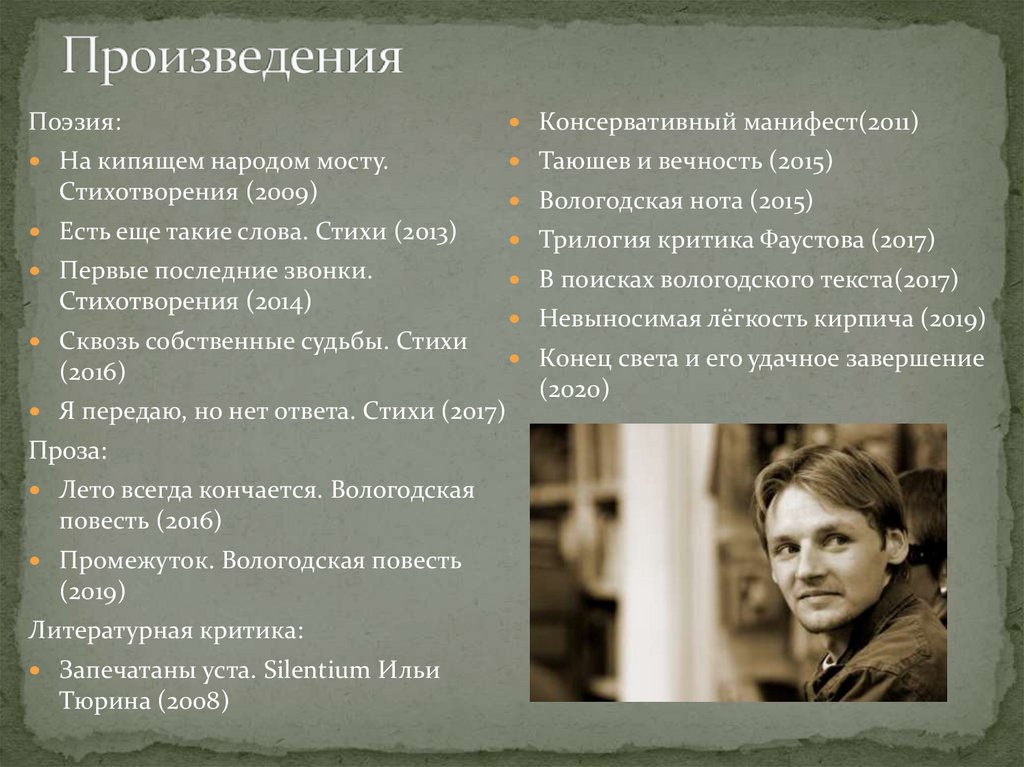 Произведения

Поэзия:
- На кипящем народом мосту. Стихотворения (2009)
- Есть еще такие слова. Стихи (2013)
- Первые последние звонки. Стихотворения (2014)
- Сквозь собственные судьбы. Стихи (2016)
- Я передаю, но нет ответа. Стихи (2017)

Проза:
- Лето всегда кончается. Вологодская повесть (2016)
- Промежуток. Вологодская повесть (2019)

Литературная критика:
- Запечатаны уста. Silentium Ильи Тюрина (2008)
- Консервативный манифест(2011)
- Таюшев и вечность (2015)
- Вологодская нота (2015)
- Трилогия критика Фаустова (2017)
- В поисках вологодского текста(2017)
- Невыносимая лёгкость кирпича (2019)
- Конец света и его удачное завершение (2020)